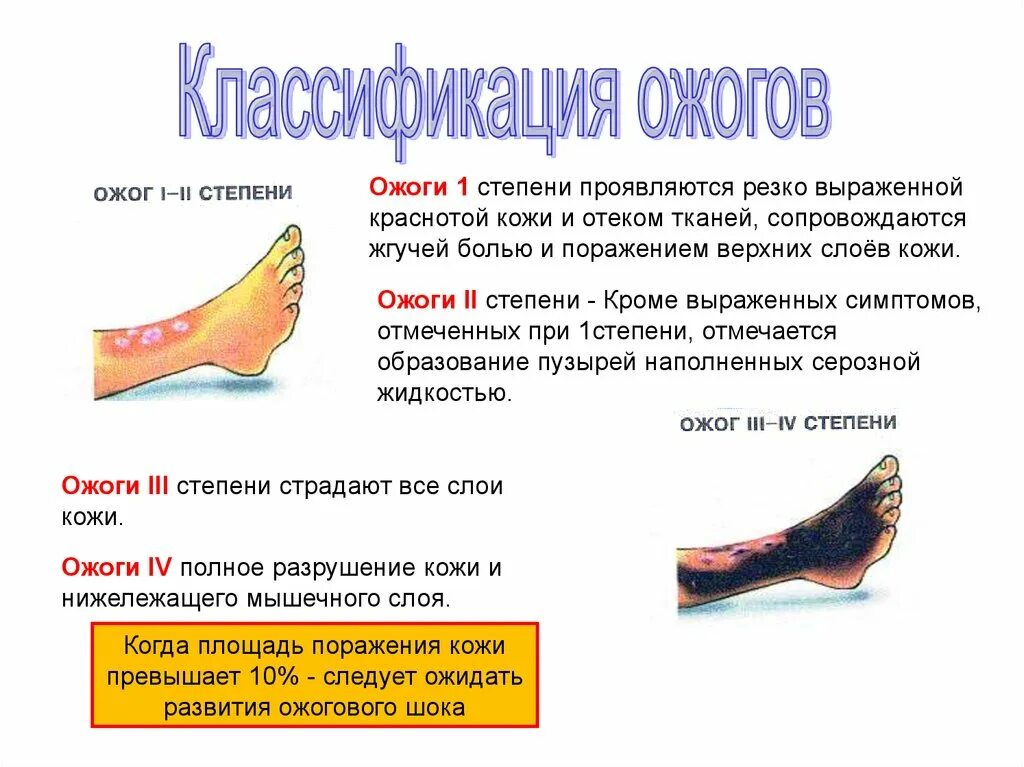 Классификация ожогов

ОЖОГ I–II СТЕПЕНИ

Ожоги 1 степени проявляются резко выраженной краснотой кожи и отеком тканей, сопровождаются жгучей болью и поражением верхних слоёв кожи.

Ожоги II степени - Кроме выраженных симптомов, отмеченных при 1степени, отмечается образование пузырей наполненных серозной жидкостью.

ОЖОГ III–IV СТЕПЕНИ

Ожоги III степени страдают все слои кожи.

Ожоги IV полное разрушение кожи и нижележащего мышечного слоя.

Когда площадь поражения кожи превышает 10% - следует ожидать развития ожогового шока